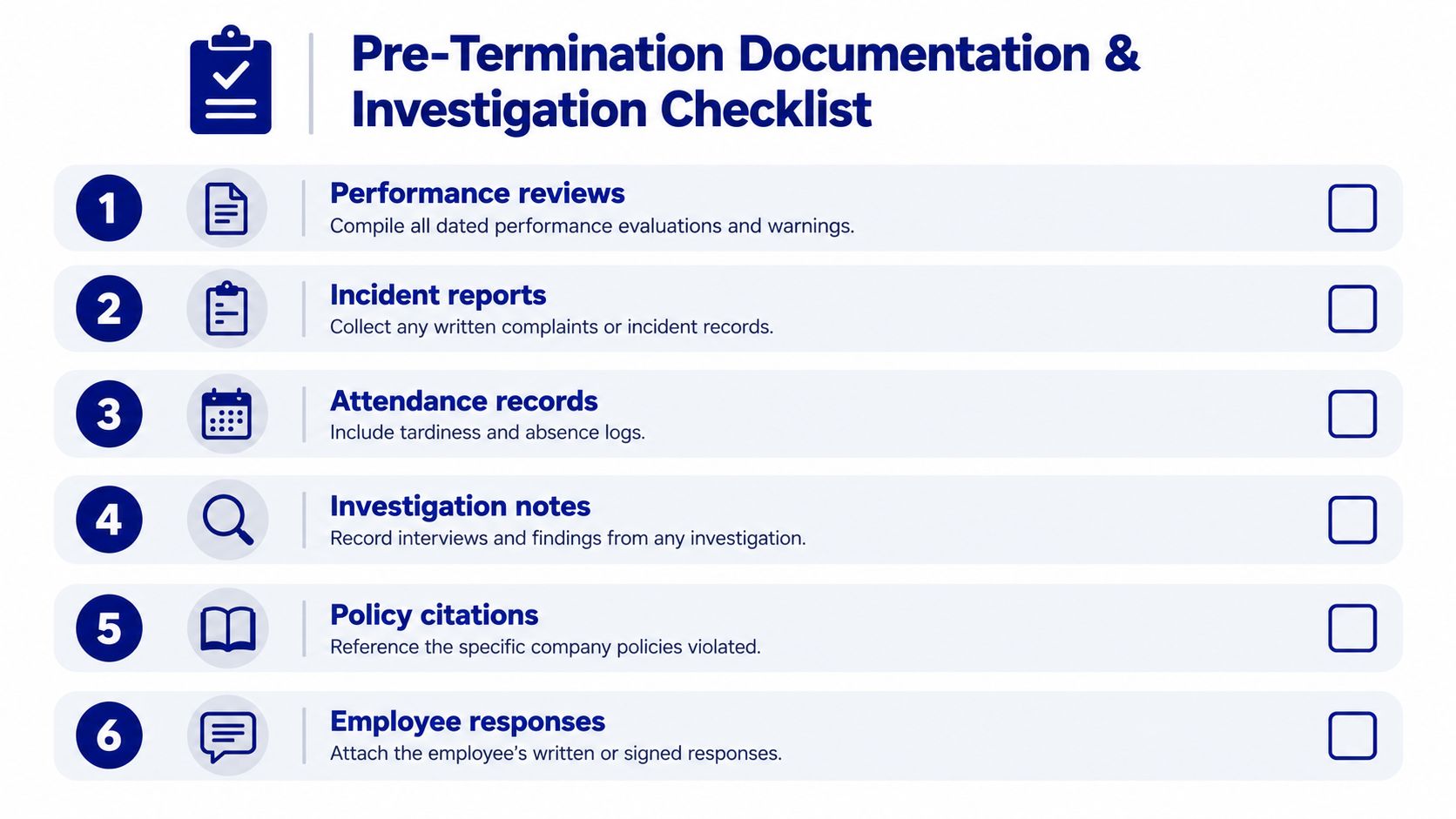 Pre-Termination Documentation & Investigation Checklist

1
Performance reviews
Compile all dated performance evaluations and warnings.

2
Incident reports
Collect any written complaints or incident records.

3
Attendance records
Include tardiness and absence logs.

4
Investigation notes
Record interviews and findings from any investigation.

5
Policy citations
Reference the specific company policies violated.

6
Employee responses
Attach the employee's written or signed responses.